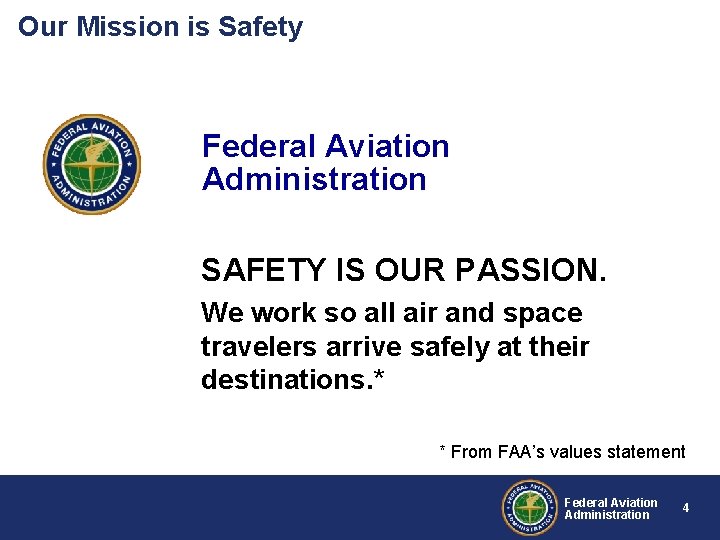 Our Mission is Safety

FEDERAL AVIATION ADMINISTRATION

Federal Aviation Administration

SAFETY IS OUR PASSION.

We work so all air and space travelers arrive safely at their destinations.*

* From FAA's values statement

FEDERAL AVIATION ADMINISTRATION

Federal Aviation Administration

4